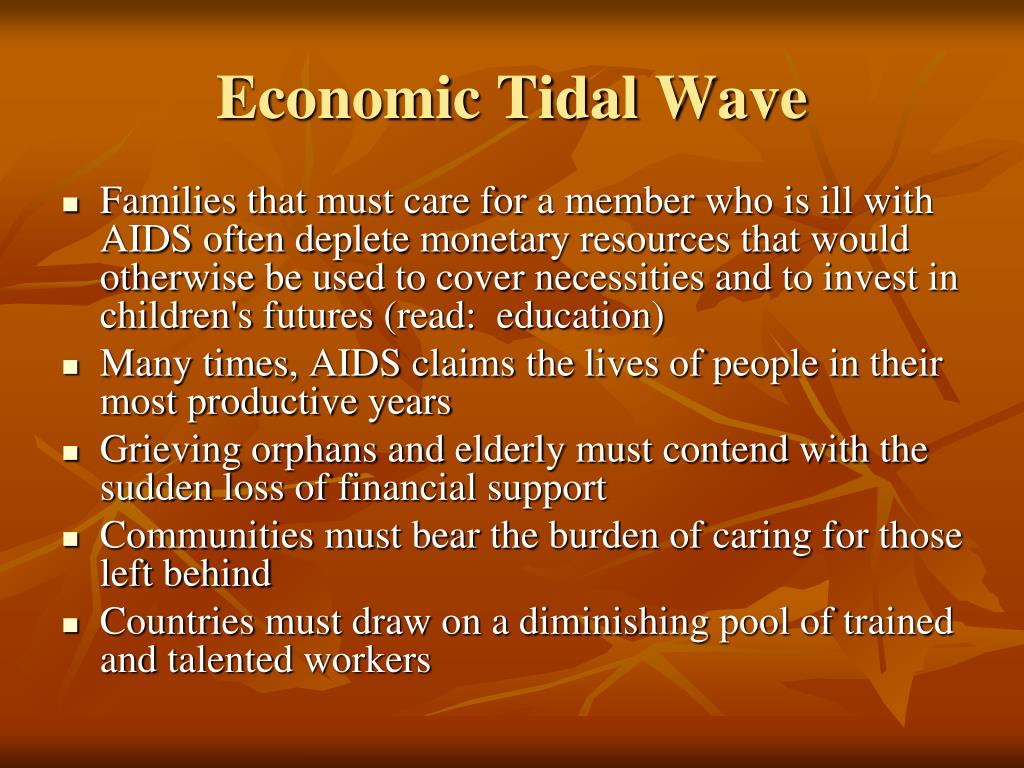 Economic Tidal Wave

- Families that must care for a member who is ill with AIDS often deplete monetary resources that would otherwise be used to cover necessities and to invest in children's futures (read:  education)
- Many times, AIDS claims the lives of people in their most productive years
- Grieving orphans and elderly must contend with the sudden loss of financial support
- Communities must bear the burden of caring for those left behind
- Countries must draw on a diminishing pool of trained and talented workers